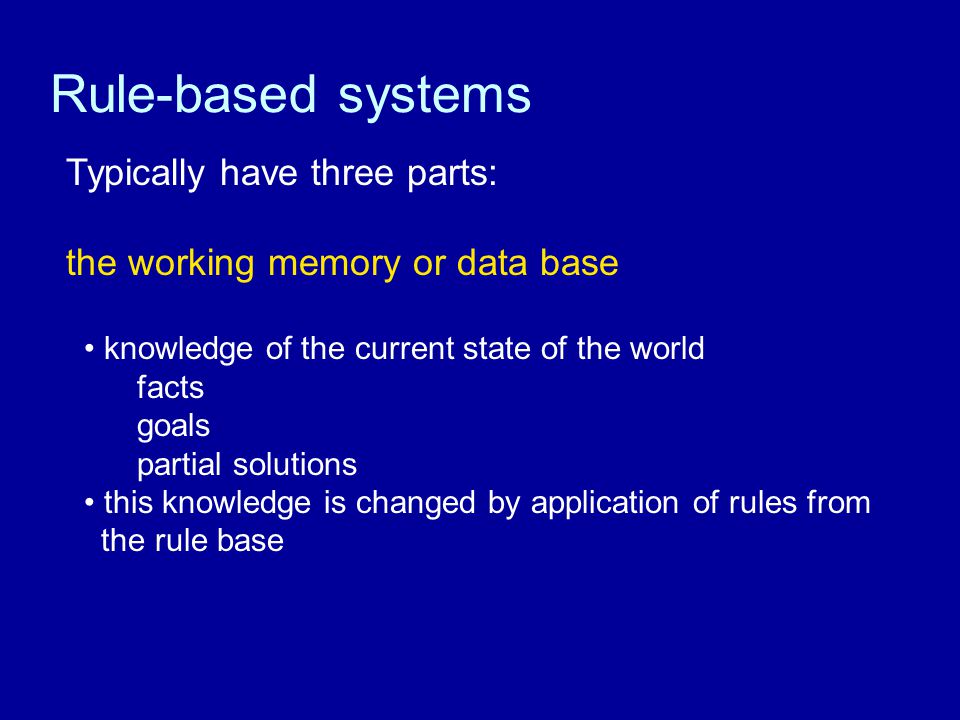 Rule-based systems

Typically have three parts:

the working memory or data base

• knowledge of the current state of the world
facts
goals
partial solutions
• this knowledge is changed by application of rules from the rule base